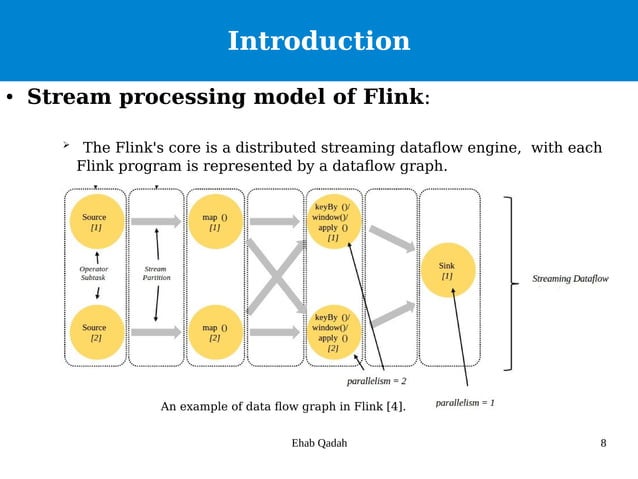 Introduction

• Stream processing model of Flink:

➢ The Flink's core is a distributed streaming dataflow engine, with each Flink program is represented by a dataflow graph.

Source [1]

Operator Subtask

Source [2]

Stream Partition

map () [1]

map () [2]

keyBy ()/ window()/ apply () [1]

keyBy ()/ window()/ apply () [2]

Sink [1]

Streaming Dataflow

parallelism = 2

parallelism = 1

An example of data flow graph in Flink [4].

Ehab Qadah

8